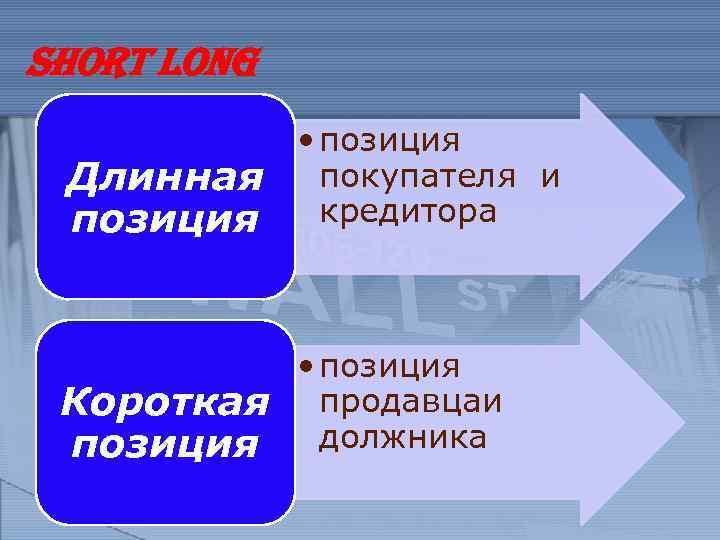 SHORT LONG

Длинная позиция

• позиция покупателя и кредитора

Короткая позиция

• позиция продавцаи должника